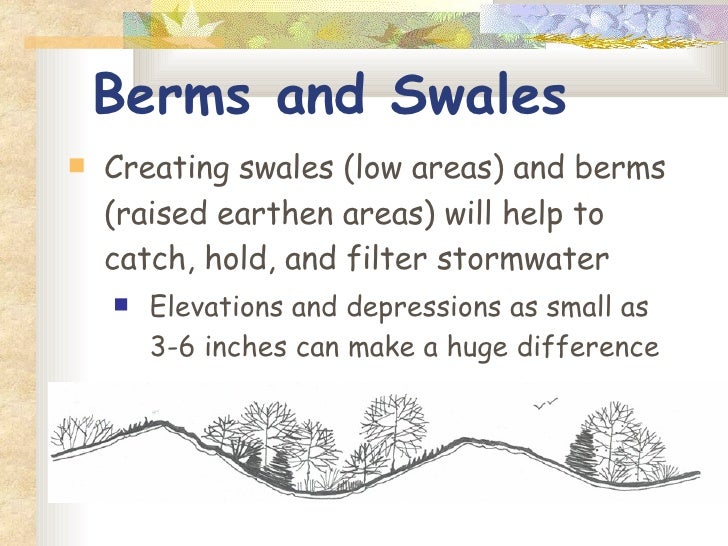 Berms and Swales

Creating swales (low areas) and berms (raised earthen areas) will help to catch, hold, and filter stormwater

Elevations and depressions as small as 3-6 inches can make a huge difference